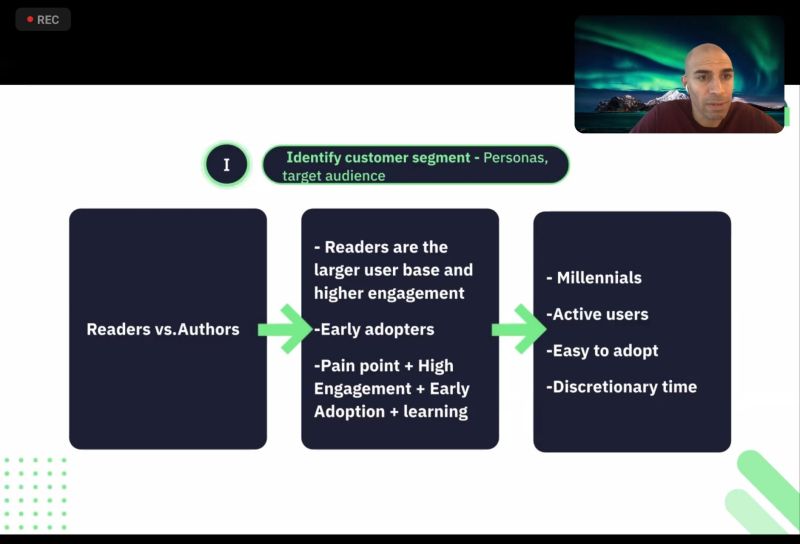 REC

I

Identify customer segment - Personas, target audience

Readers vs.Authors

- Readers are the larger user base and higher engagement

-Early adopters

-Pain point + High Engagement + Early Adoption + learning

- Millennials

-Active users

-Easy to adopt

-Discretionary time